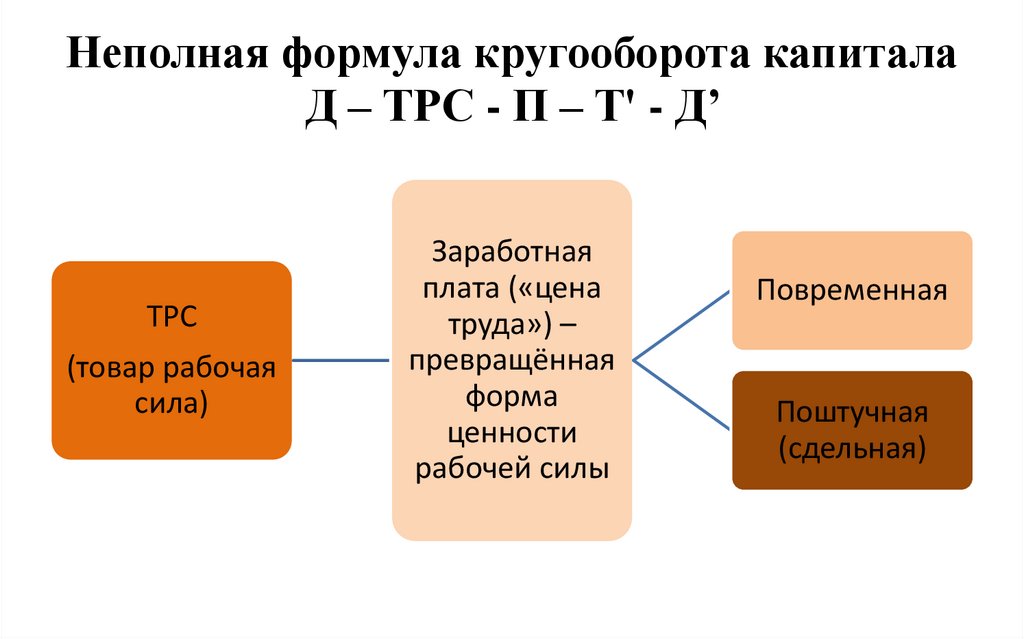 Неполная формула кругооборота капитала
Д – ТРС - П – Т' - Д’

ТРС

(товар рабочая сила)

Заработная плата («цена труда») – превращённая форма ценности рабочей силы

Повременная

Поштучная (сдельная)